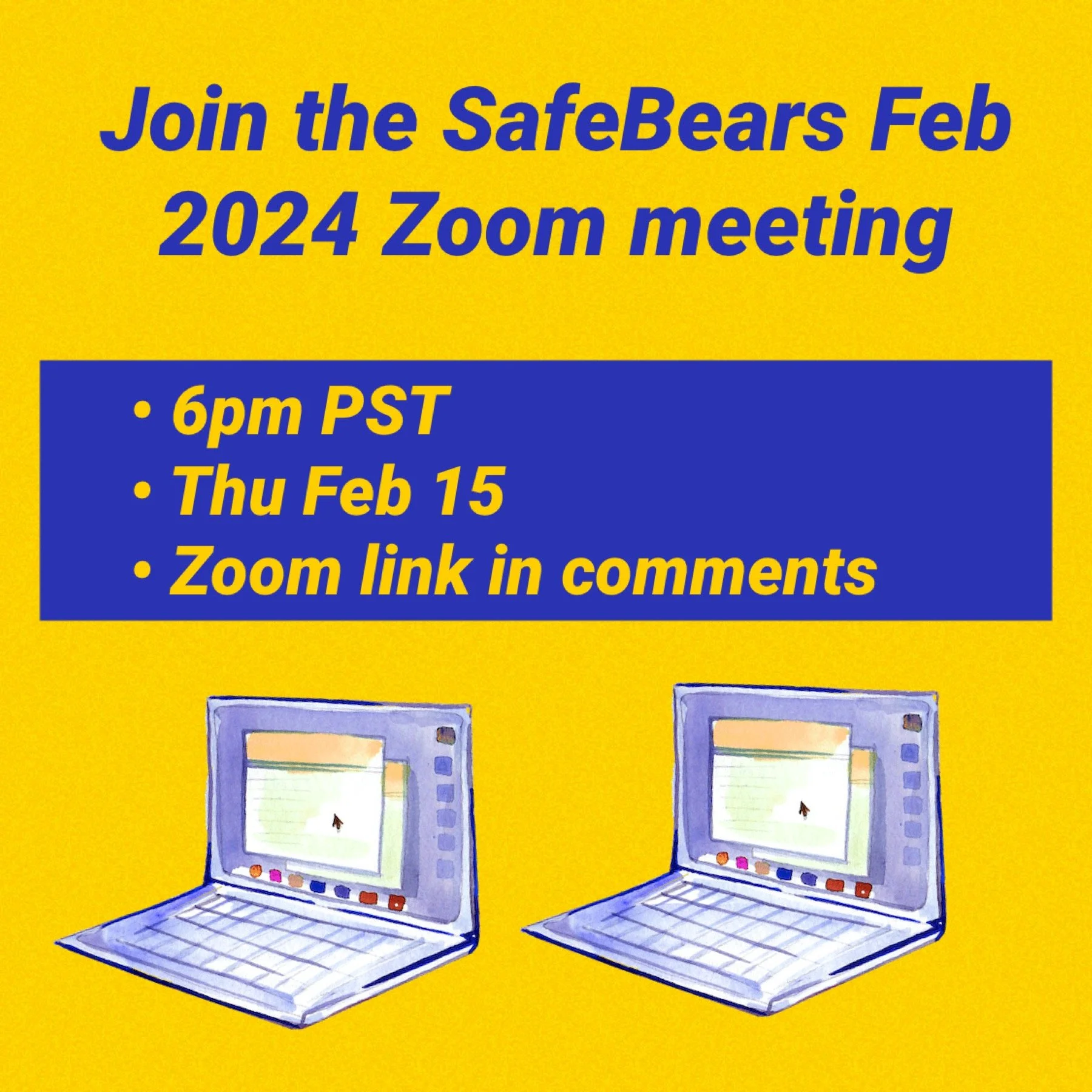 Join the SafeBears Feb 2024 Zoom meeting

• 6pm PST
• Thu Feb 15
• Zoom link in comments